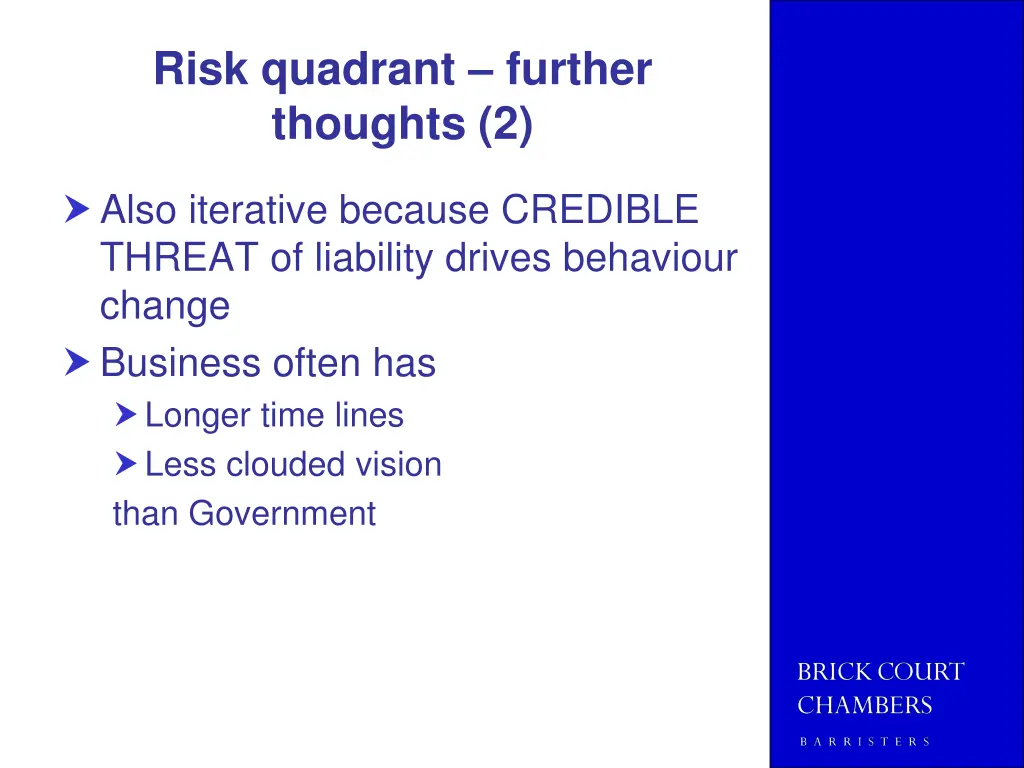 Risk quadrant – further thoughts (2)

Also iterative because CREDIBLE THREAT of liability drives behaviour change

Business often has

Longer time lines

Less clouded vision

than Government

BRICK COURT
CHAMBERS
BARRISTERS